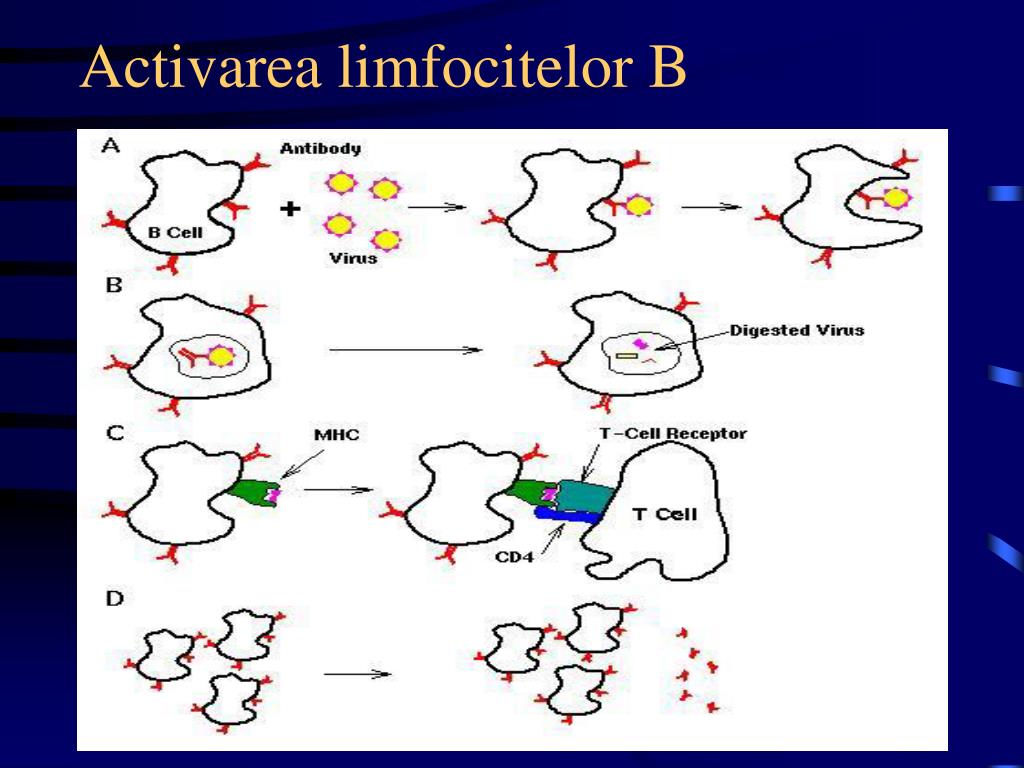 Activarea limfocitelor B

A

Antibody

B Cell

+

Virus

B

Digested Virus

C

MHC

T-Cell Receptor

T Cell

CD4

D